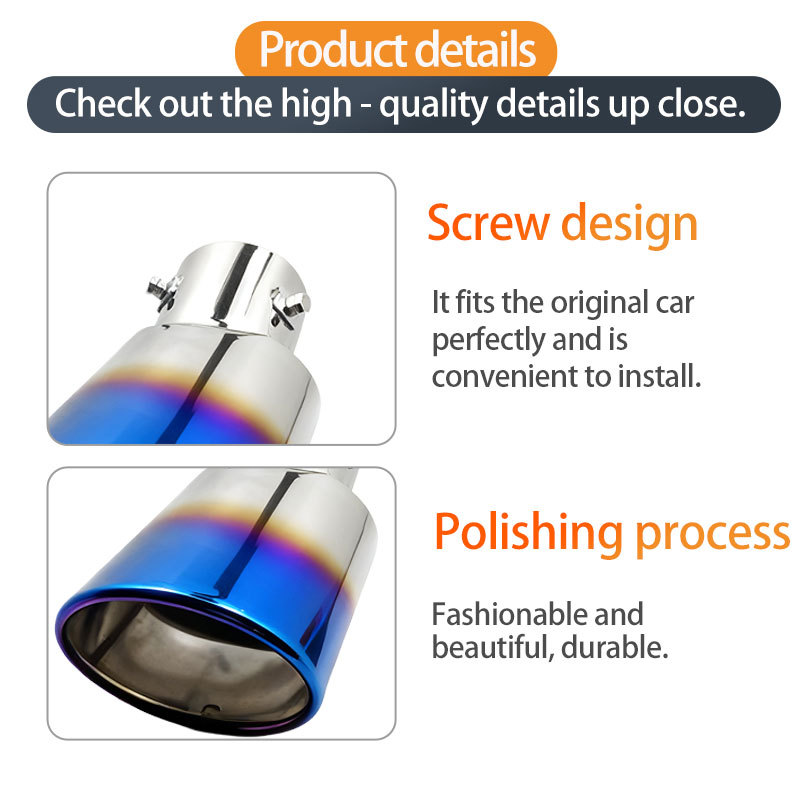 Product details

Check out the high - quality details up close.

Screw design

It fits the original car perfectly and is convenient to install.

Polishing process

Fashionable and beautiful, durable.